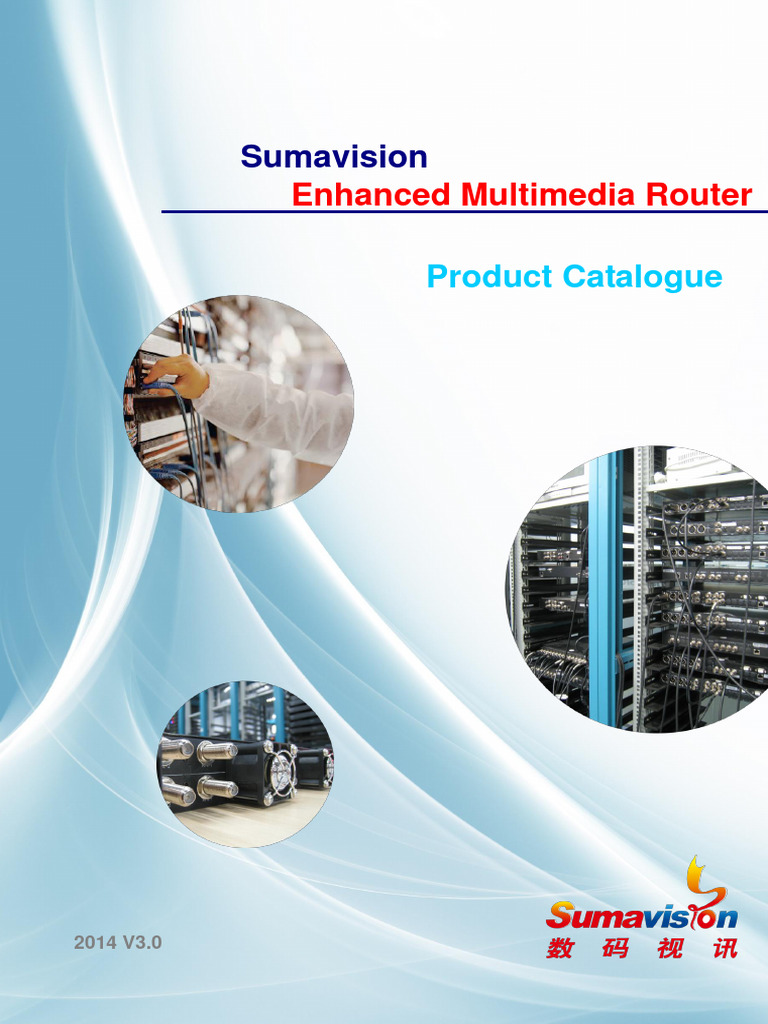 Sumavision
Enhanced Multimedia Router

Product Catalogue

2014 V3.0

Sumavision
数 码 视 讯